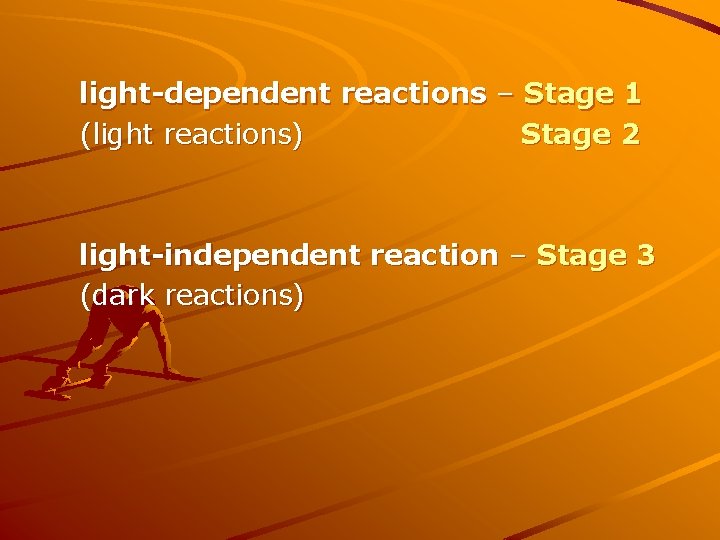 light-dependent reactions – Stage 1
(light reactions) Stage 2

light-independent reaction – Stage 3
(dark reactions)